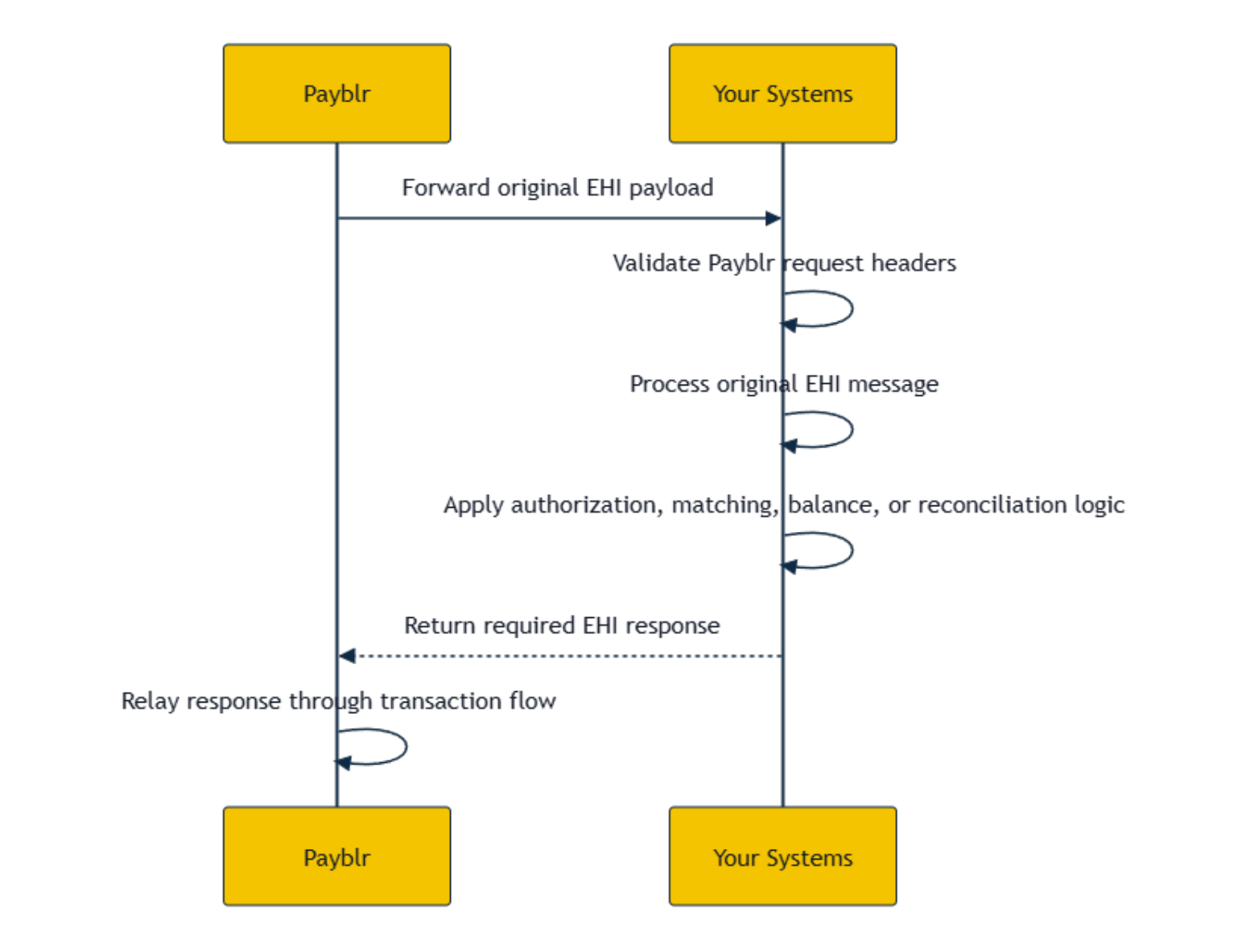 Payblr

Your Systems

Forward original EHI payload

Validate Payblr request headers

Process original EHI message

Apply authorization, matching, balance, or reconciliation logic

Return required EHI response

Relay response through transaction flow

Payblr

Your Systems